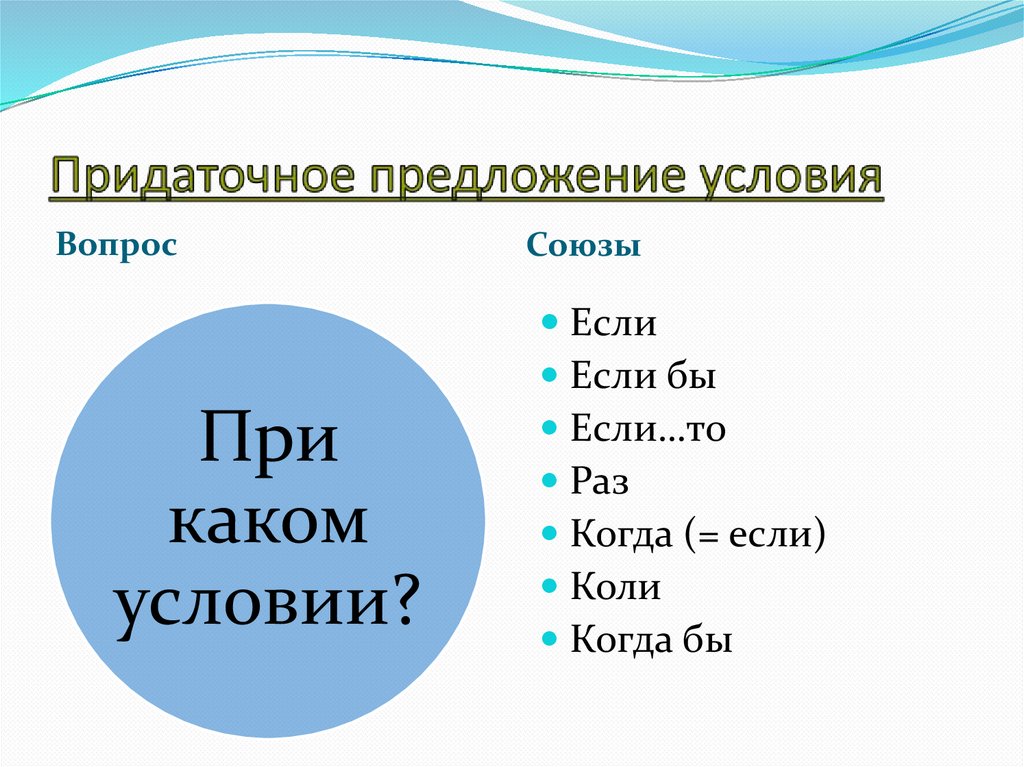 Придаточное предложение условия

Вопрос

При каком условии?

Союзы

- Если
- Если бы
- Если…то
- Раз
- Когда (= если)
- Коли
- Когда бы